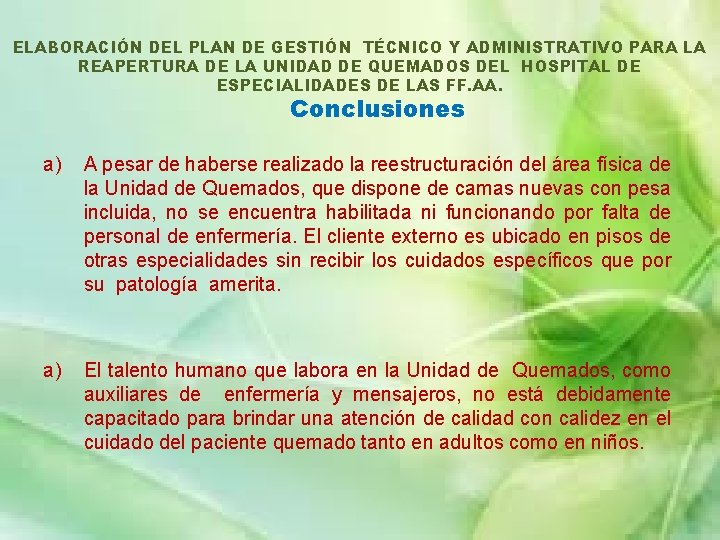 ELABORACIÓN DEL PLAN DE GESTIÓN TÉCNICO Y ADMINISTRATIVO PARA LA REAPERTURA DE LA UNIDAD DE QUEMADOS DEL HOSPITAL DE ESPECIALIDADES DE LAS FF.AA.

Conclusiones

a) A pesar de haberse realizado la reestructuración del área física de la Unidad de Quemados, que dispone de camas nuevas con pesa incluida, no se encuentra habilitada ni funcionando por falta de personal de enfermería. El cliente externo es ubicado en pisos de otras especialidades sin recibir los cuidados específicos que por su patología amerita.

a) El talento humano que labora en la Unidad de Quemados, como auxiliares de enfermería y mensajeros, no está debidamente capacitado para brindar una atención de calidad con calidez en el cuidado del paciente quemado tanto en adultos como en niños.